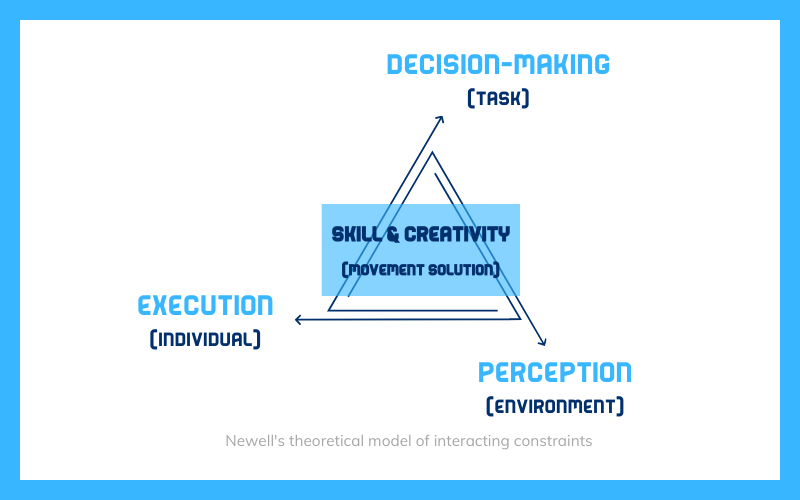 DECISION-MAKING
(TASK)

SKILL & CREATIVITY
(MOVEMENT SOLUTION)

EXECUTION
(INDIVIDUAL)

PERCEPTION
(ENVIRONMENT)

Newell's theoretical model of interacting constraints